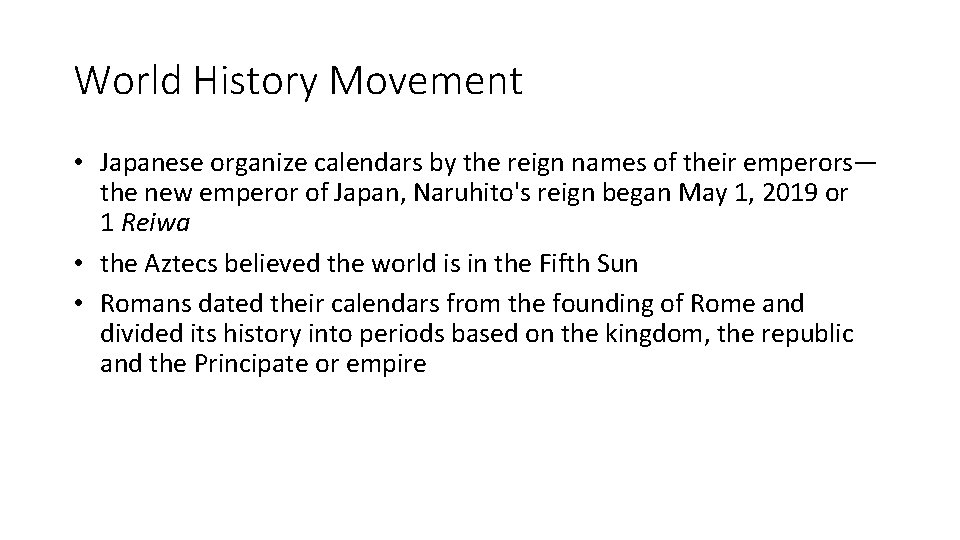 World History Movement

• Japanese organize calendars by the reign names of their emperors—the new emperor of Japan, Naruhito's reign began May 1, 2019 or 1 Reiwa

• the Aztecs believed the world is in the Fifth Sun

• Romans dated their calendars from the founding of Rome and divided its history into periods based on the kingdom, the republic and the Principate or empire